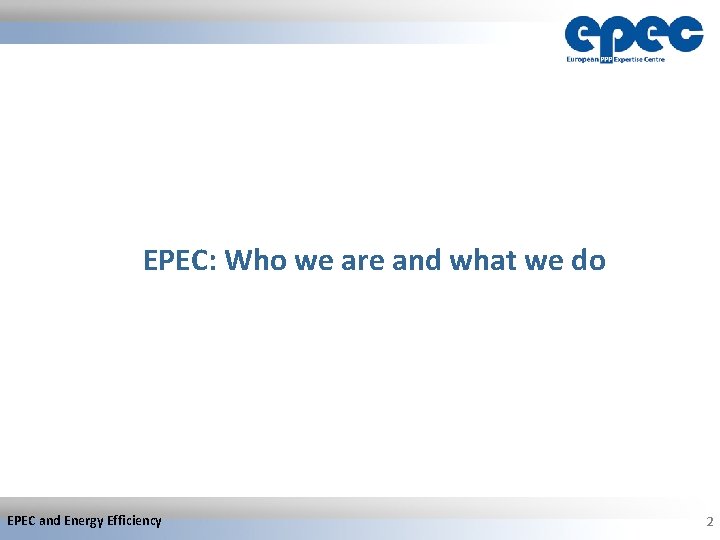 epec
European PPP Expertise Centre

EPEC: Who we are and what we do

EPEC and Energy Efficiency

2